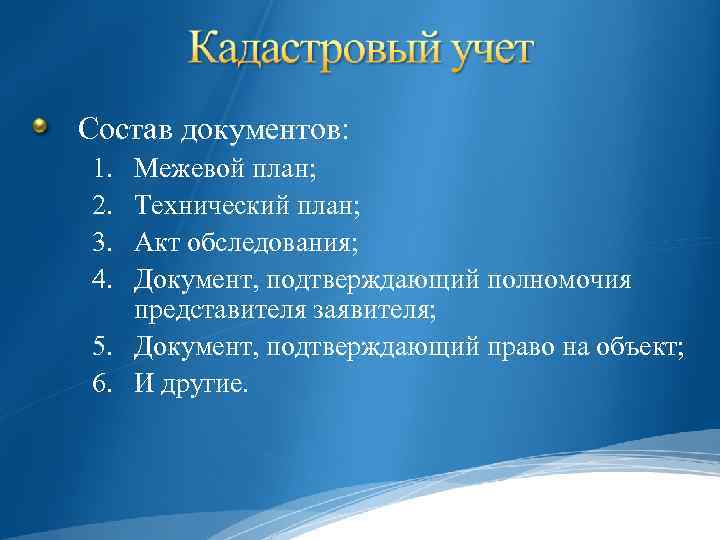 Кадастровый учет

Состав документов:

1. Межевой план;
2. Технический план;
3. Акт обследования;
4. Документ, подтверждающий полномочия представителя заявителя;
5. Документ, подтверждающий право на объект;
6. И другие.